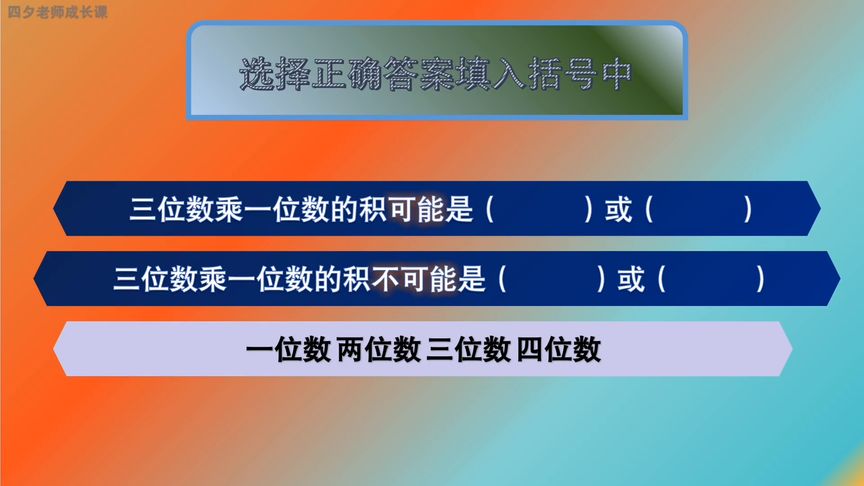 四夕老师成长课

选择正确答案填入括号中

三位数乘一位数的积可能是（　　）或（　　）

三位数乘一位数的积不可能是（　　）或（　　）

一位数 两位数 三位数 四位数